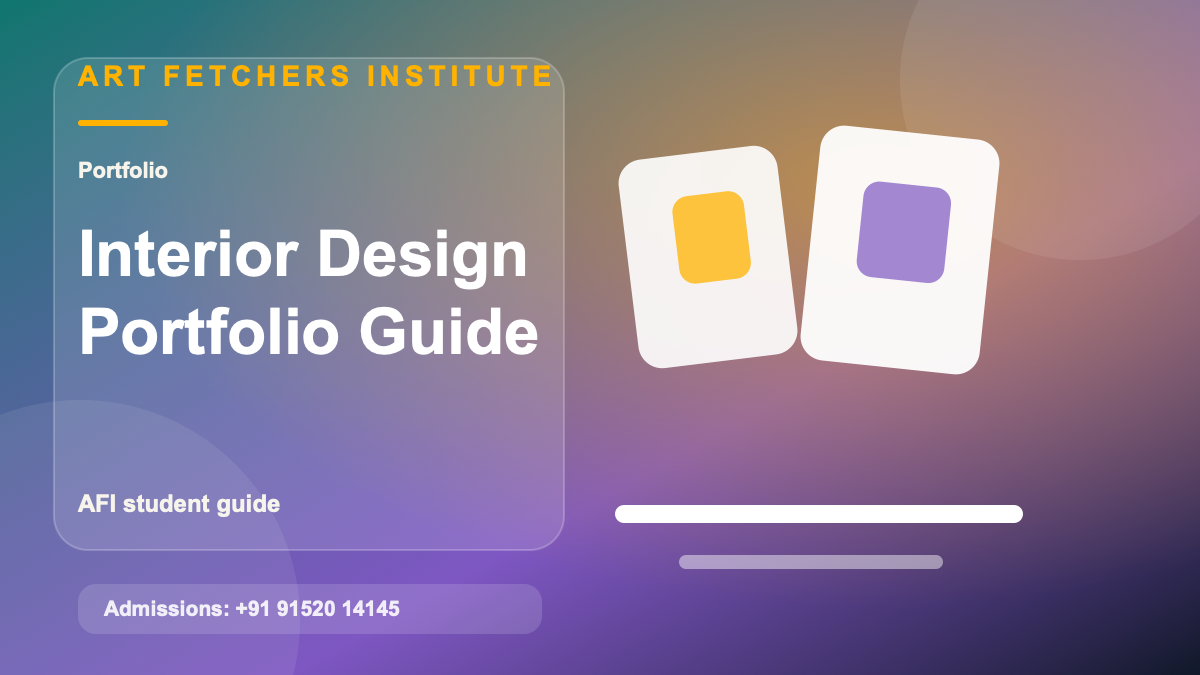 ART FETCHERS INSTITUTE

Portfolio

Interior Design Portfolio Guide

AFI student guide

Admissions: +91 91520 14145